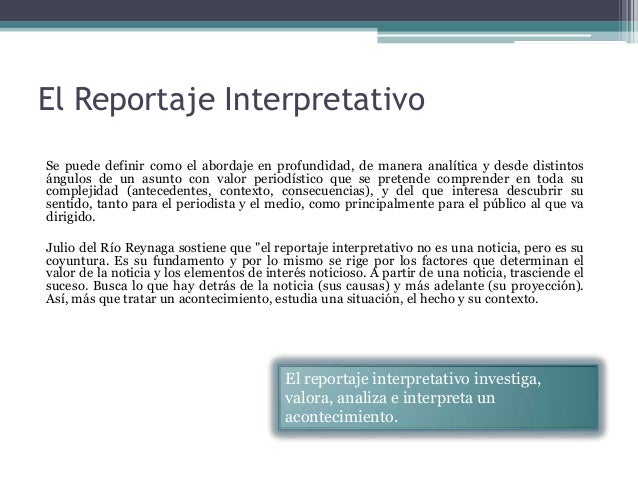 El Reportaje Interpretativo

Se puede definir como el abordaje en profundidad, de manera analítica y desde distintos ángulos de un asunto con valor periodístico que se pretende comprender en toda su complejidad (antecedentes, contexto, consecuencias), y del que interesa descubrir su sentido, tanto para el periodista y el medio, como principalmente para el público al que va dirigido.

Julio del Río Reynaga sostiene que "el reportaje interpretativo no es una noticia, pero es su coyuntura. Es su fundamento y por lo mismo se rige por los factores que determinan el valor de la noticia y los elementos de interés noticioso. A partir de una noticia, trasciende el suceso. Busca lo que hay detrás de la noticia (sus causas) y más adelante (su proyección). Así, más que tratar un acontecimiento, estudia una situación, el hecho y su contexto.

El reportaje interpretativo investiga, valora, analiza e interpreta un acontecimiento.